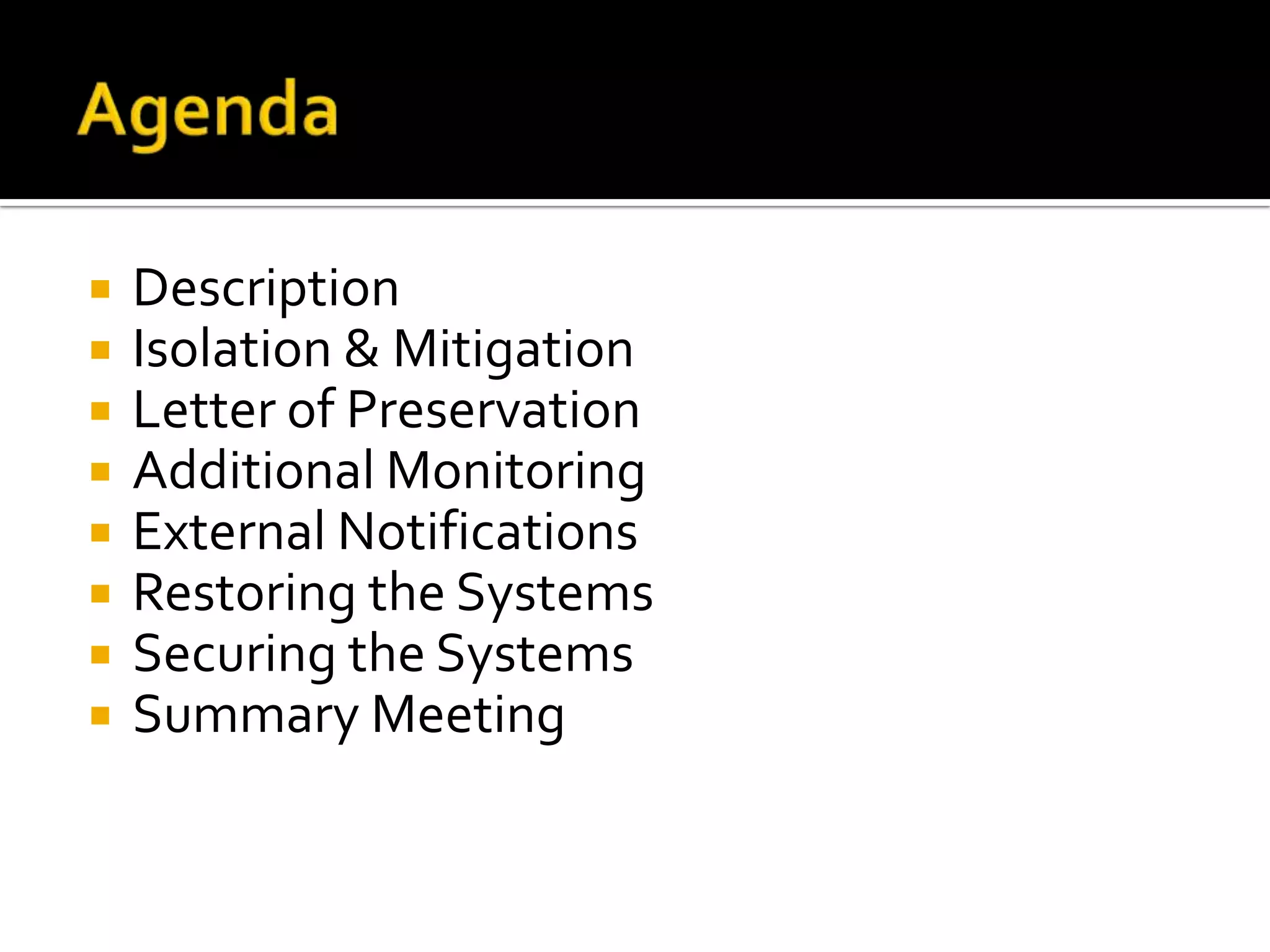 Agenda

- Description
- Isolation & Mitigation
- Letter of Preservation
- Additional Monitoring
- External Notifications
- Restoring the Systems
- Securing the Systems
- Summary Meeting